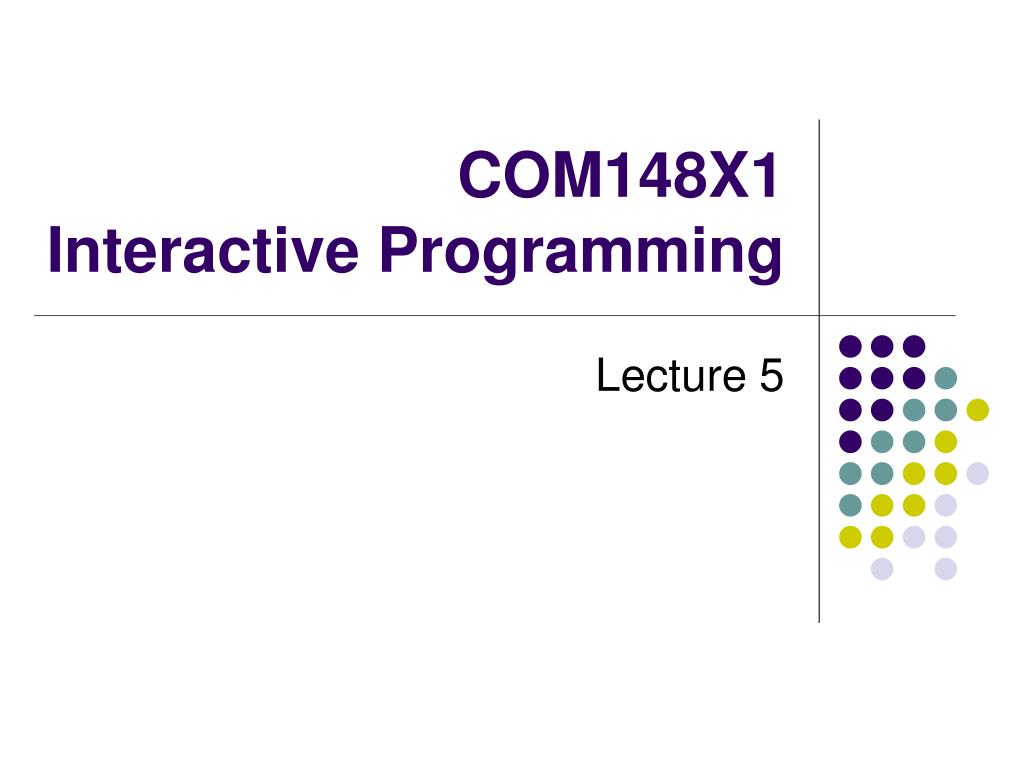 COM148X1
Interactive Programming

Lecture 5